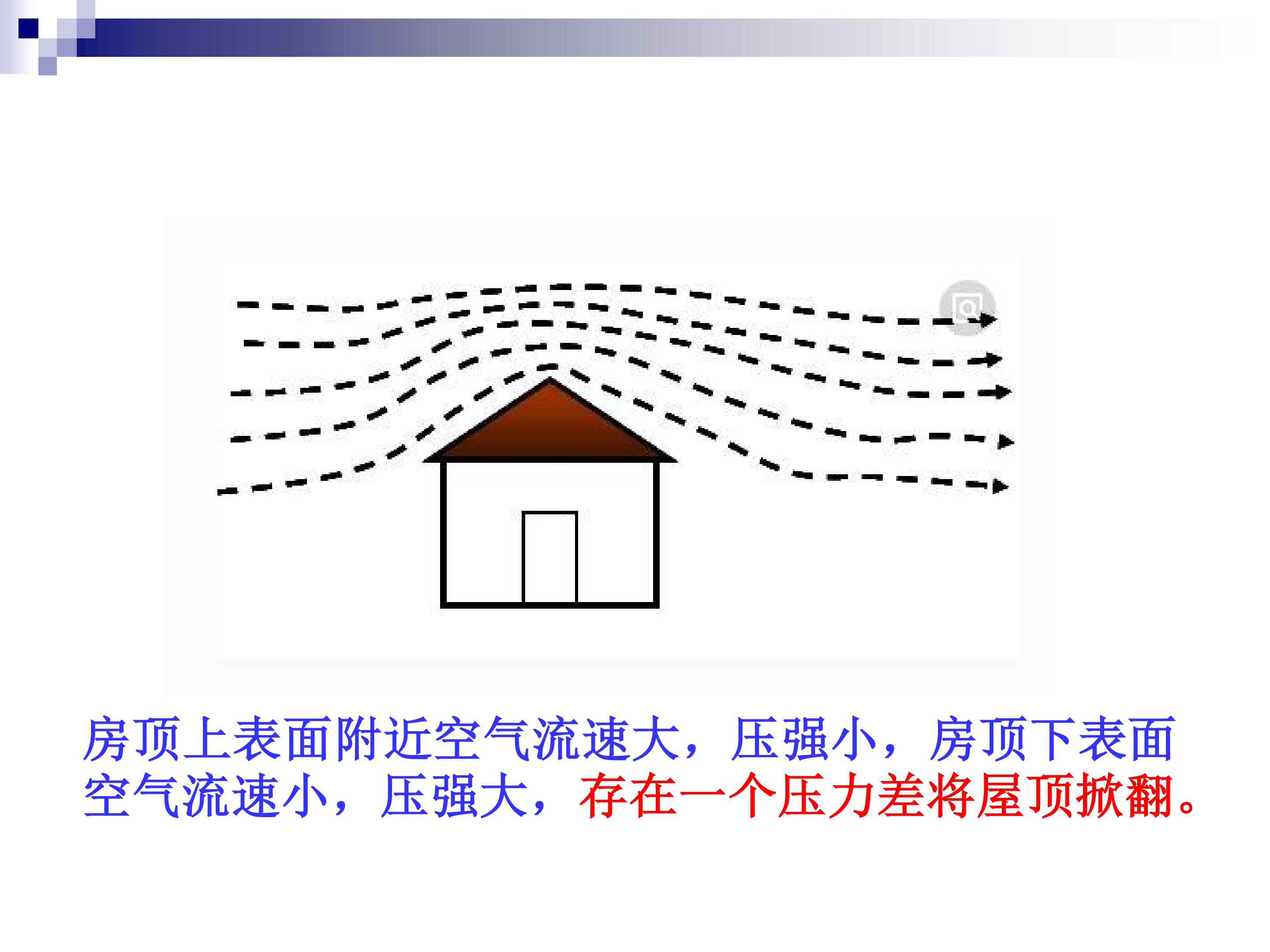 房顶上表面附近空气流速大，压强小，房顶下表面空气流速小，压强大，存在一个压力差将屋顶掀翻。